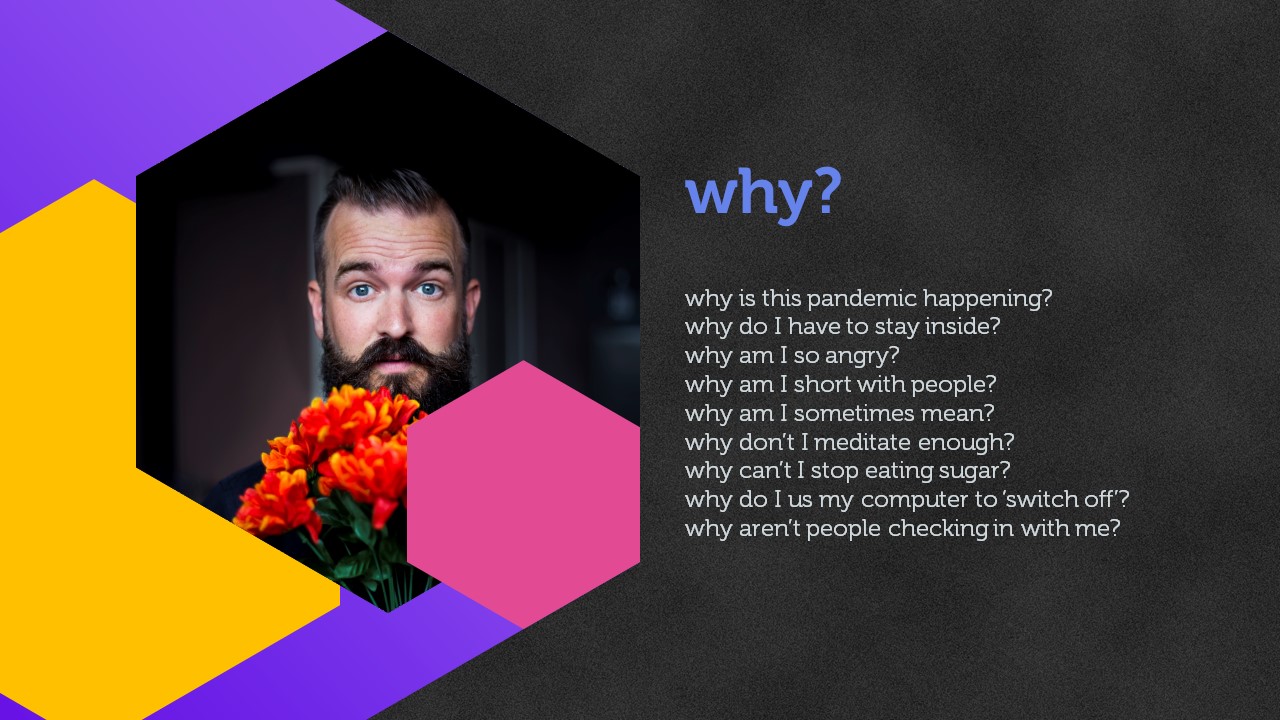 why?

why is this pandemic happening?
why do I have to stay inside?
why am I so angry?
why am I short with people?
why am I sometimes mean?
why don't I meditate enough?
why can't I stop eating sugar?
why do I us my computer to 'switch off'?
why aren't people checking in with me?